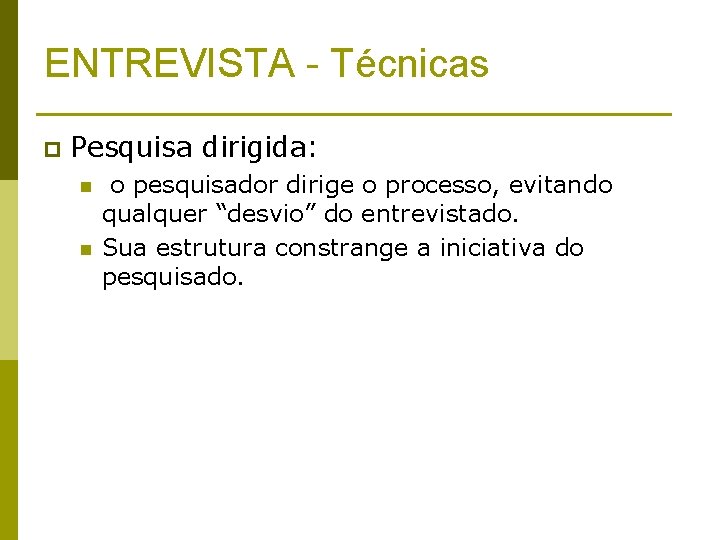 ENTREVISTA - Técnicas

Pesquisa dirigida:

o pesquisador dirige o processo, evitando qualquer “desvio” do entrevistado.

Sua estrutura constrange a iniciativa do pesquisado.